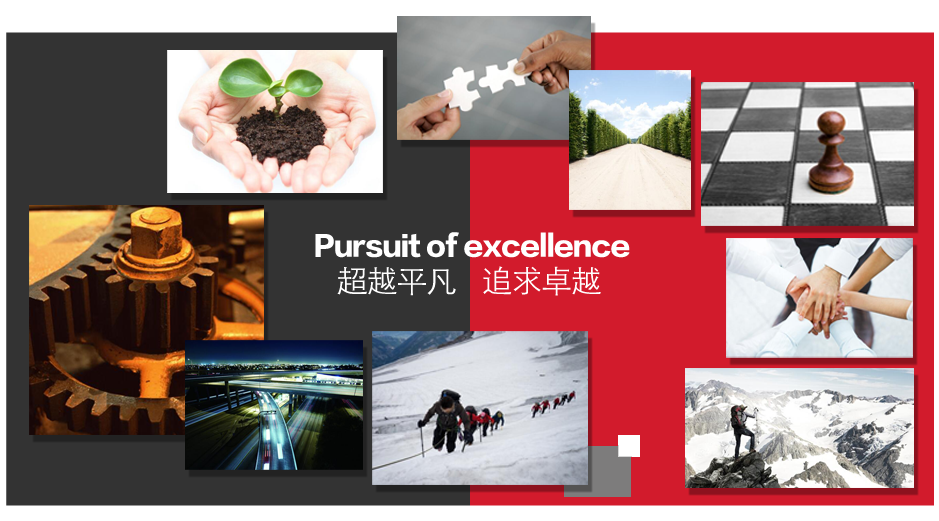 Pursuit of excellence
超越平凡　追求卓越